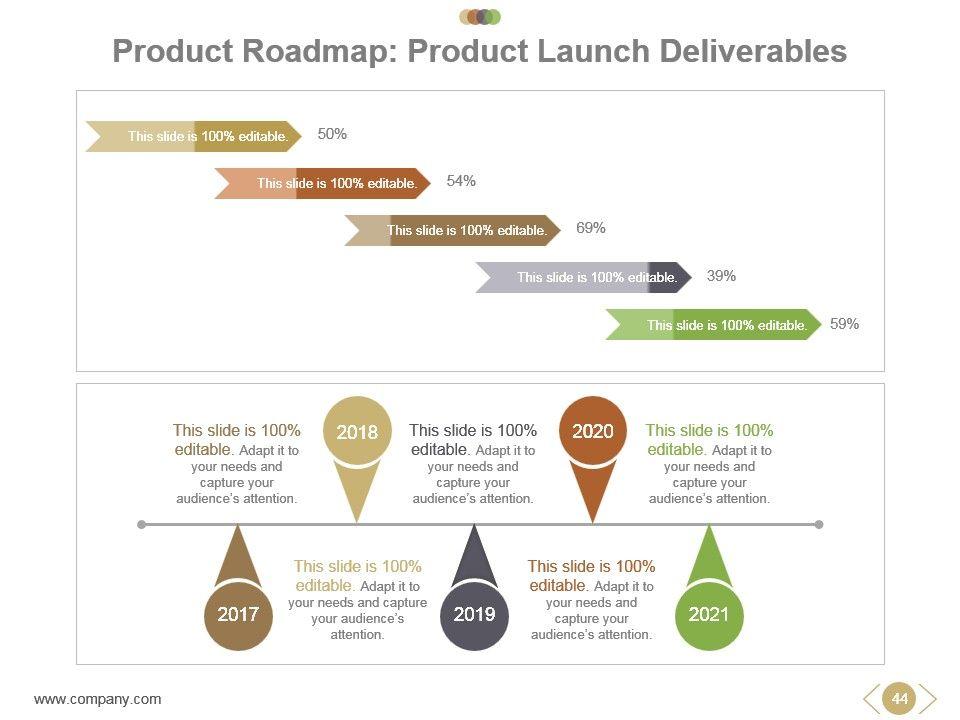 Product Roadmap: Product Launch Deliverables

This slide is 100% editable. 50%

This slide is 100% editable. 54%

This slide is 100% editable. 69%

This slide is 100% editable. 39%

This slide is 100% editable. 59%

This slide is 100% editable. Adapt it to your needs and capture your audience's attention.

2018

This slide is 100% editable. Adapt it to your needs and capture your audience's attention.

2020

This slide is 100% editable. Adapt it to your needs and capture your audience's attention.

2017

This slide is 100% editable. Adapt it to your needs and capture your audience's attention.

2019

This slide is 100% editable. Adapt it to your needs and capture your audience's attention.

2021

www.company.com

44